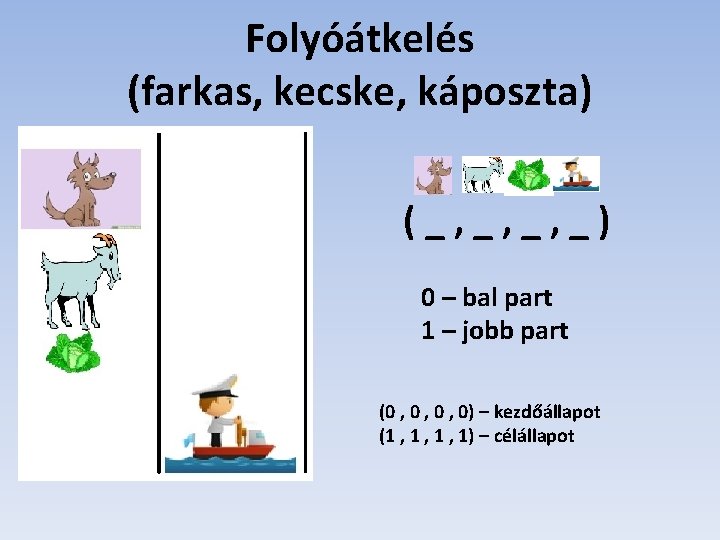 Folyóátkelés
(farkas, kecske, káposzta)

( _ , _ , _ , _ )

0 – bal part
1 – jobb part

(0 , 0 , 0 , 0) – kezdőállapot
(1 , 1 , 1 , 1) – célállapot